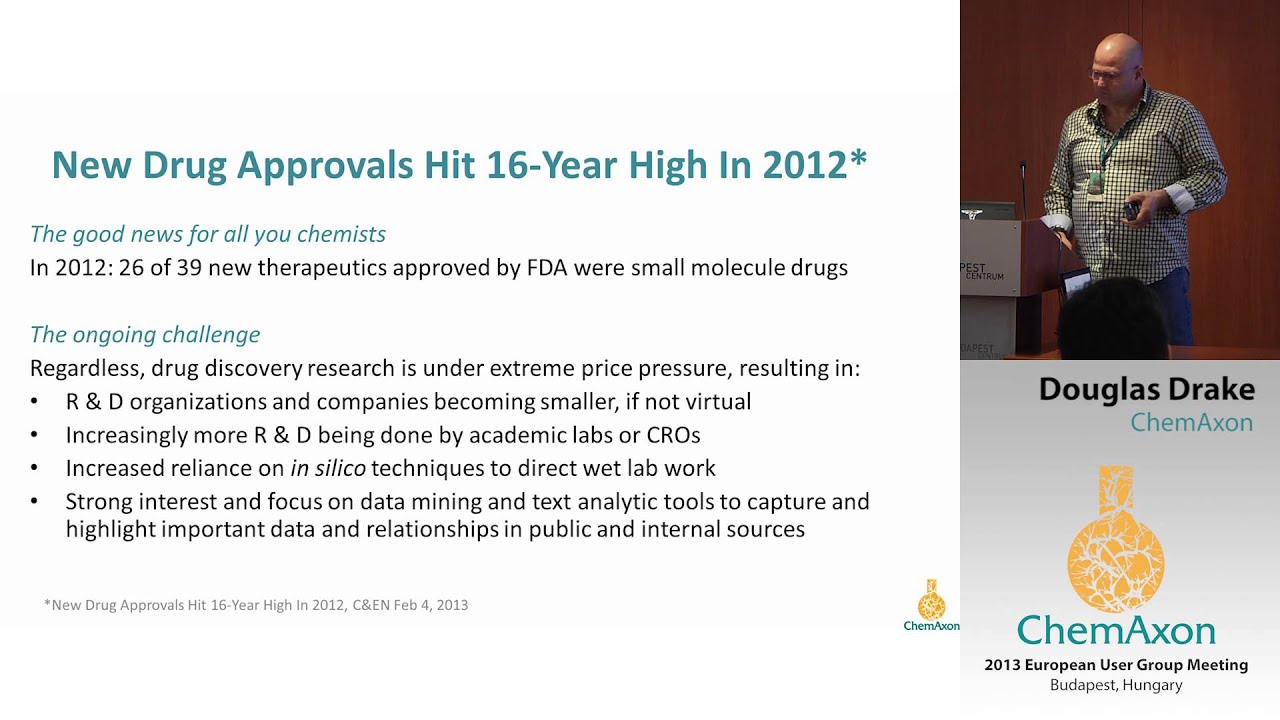 New Drug Approvals Hit 16-Year High In 2012*

The good news for all you chemists
In 2012: 26 of 39 new therapeutics approved by FDA were small molecule drugs

The ongoing challenge
Regardless, drug discovery research is under extreme price pressure, resulting in:
• R & D organizations and companies becoming smaller, if not virtual
• Increasingly more R & D being done by academic labs or CROs
• Increased reliance on in silico techniques to direct wet lab work
• Strong interest and focus on data mining and text analytic tools to capture and highlight important data and relationships in public and internal sources

*New Drug Approvals Hit 16-Year High In 2012, C&EN Feb 4, 2013

ChemAxon

PEST CENTRUM

DAPEST

Douglas Drake
ChemAxon

ChemAxon
2013 European User Group Meeting
Budapest, Hungary